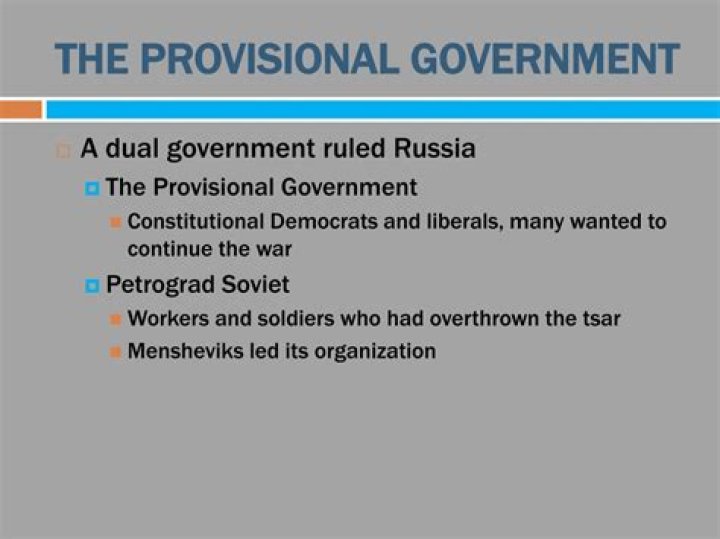 THE PROVISIONAL GOVERNMENT

A dual government ruled Russia

The Provisional Government

Constitutional Democrats and liberals, many wanted to continue the war

Petrograd Soviet

Workers and soldiers who had overthrown the tsar

Mensheviks led its organization